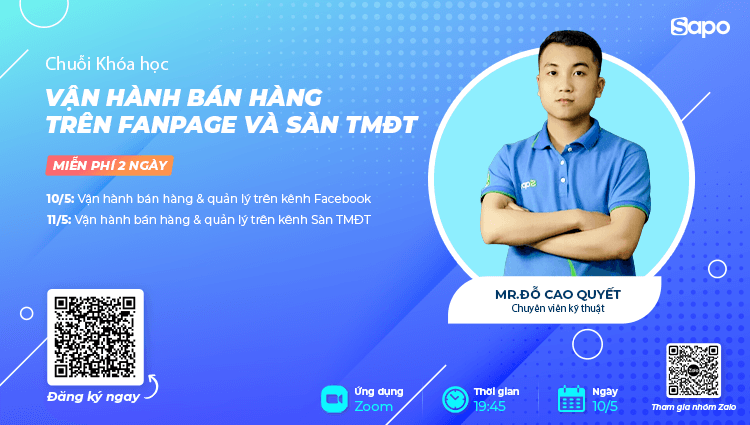 Sapo

Chuỗi Khóa học

VẬN HÀNH BÁN HÀNG TRÊN FANPAGE VÀ SÀN TMĐT

MIỄN PHÍ 2 NGÀY

10/5: Vận hành bán hàng & quản lý trên kênh Facebook
11/5: Vận hành bán hàng & quản lý trên kênh Sàn TMĐT

MR.ĐỖ CAO QUYẾT
Chuyên viên kỹ thuật

Đăng ký ngay

Ứng dụng
Zoom

Thời gian
19:45

Ngày
10/5

Zalo
Tham gia nhóm Zalo